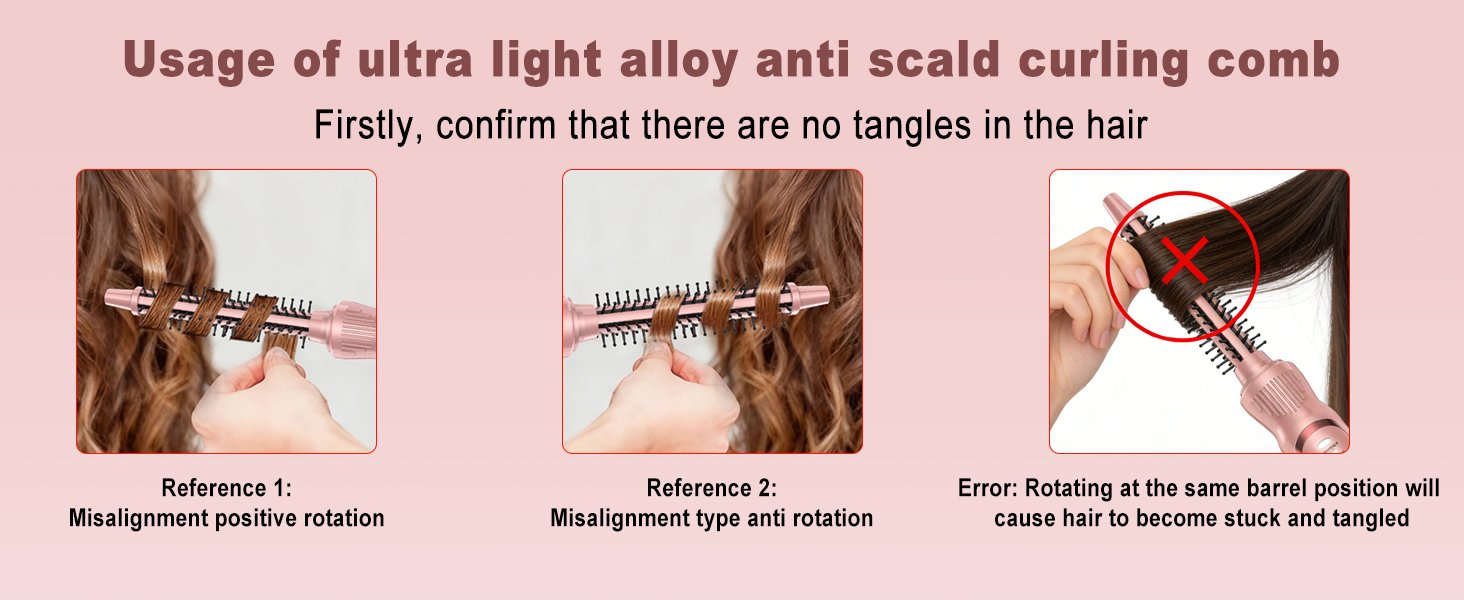 Usage of ultra light alloy anti scald curling comb

Firstly, confirm that there are no tangles in the hair

Reference 1:
Misalignment positive rotation

Reference 2:
Misalignment type anti rotation

Error: Rotating at the same barrel position will cause hair to become stuck and tangled